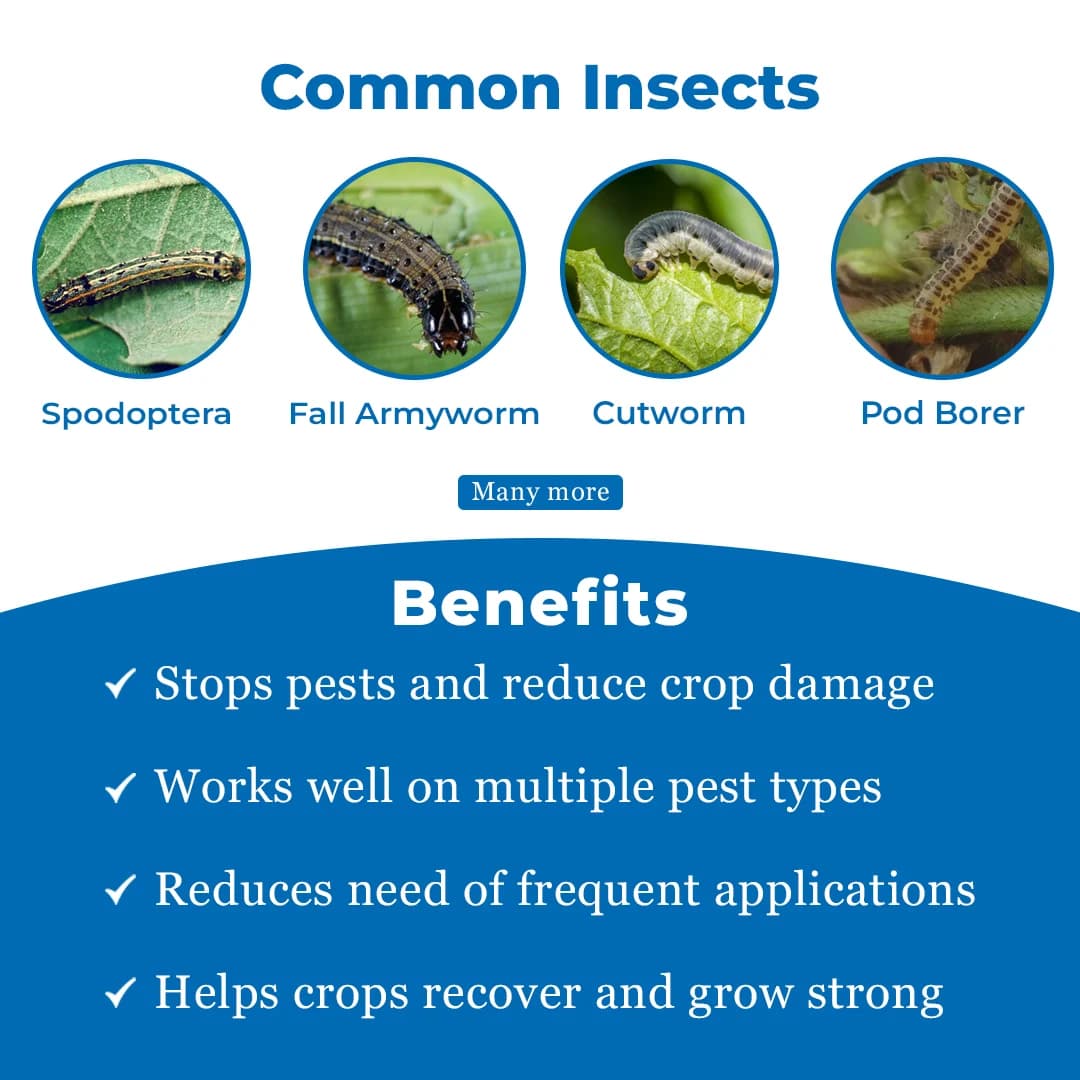 Common Insects

Spodoptera

Fall Armyworm

Cutworm

Pod Borer

Many more

Benefits

✓ Stops pests and reduce crop damage

✓ Works well on multiple pest types

✓ Reduces need of frequent applications

✓ Helps crops recover and grow strong